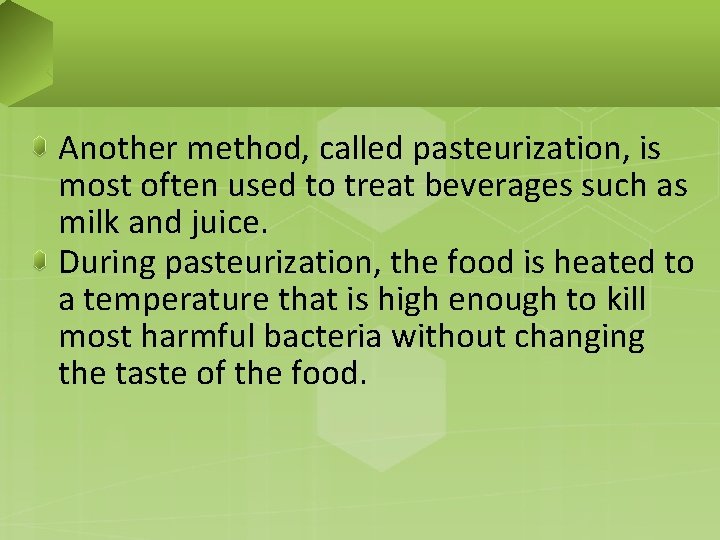 Another method, called pasteurization, is most often used to treat beverages such as milk and juice.

During pasteurization, the food is heated to a temperature that is high enough to kill most harmful bacteria without changing the taste of the food.